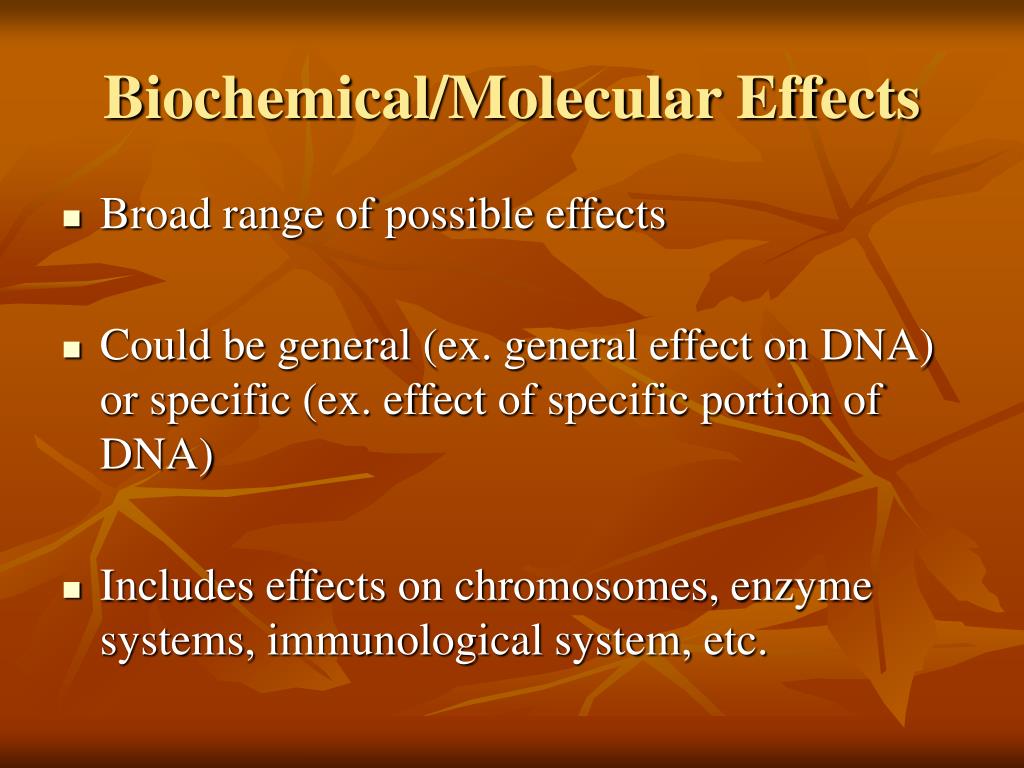 Biochemical/Molecular Effects

- Broad range of possible effects

- Could be general (ex. general effect on DNA) or specific (ex. effect of specific portion of DNA)

- Includes effects on chromosomes, enzyme systems, immunological system, etc.